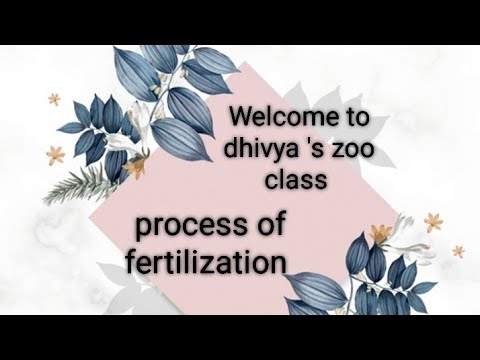 Welcome to dhivya 's zoo class

process of fertilization